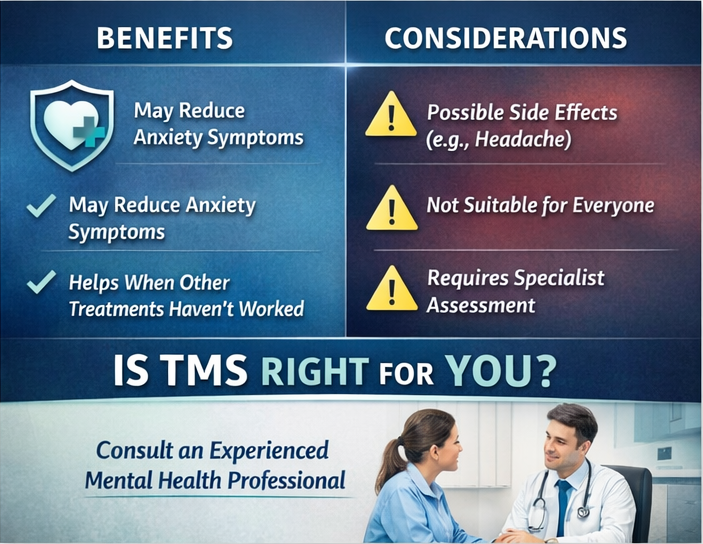 BENEFITS

May Reduce Anxiety Symptoms

May Reduce Anxiety Symptoms

Helps When Other Treatments Haven't Worked

CONSIDERATIONS

Possible Side Effects (e.g., Headache)

Not Suitable for Everyone

Requires Specialist Assessment

IS TMS RIGHT FOR YOU?

Consult an Experienced Mental Health Professional